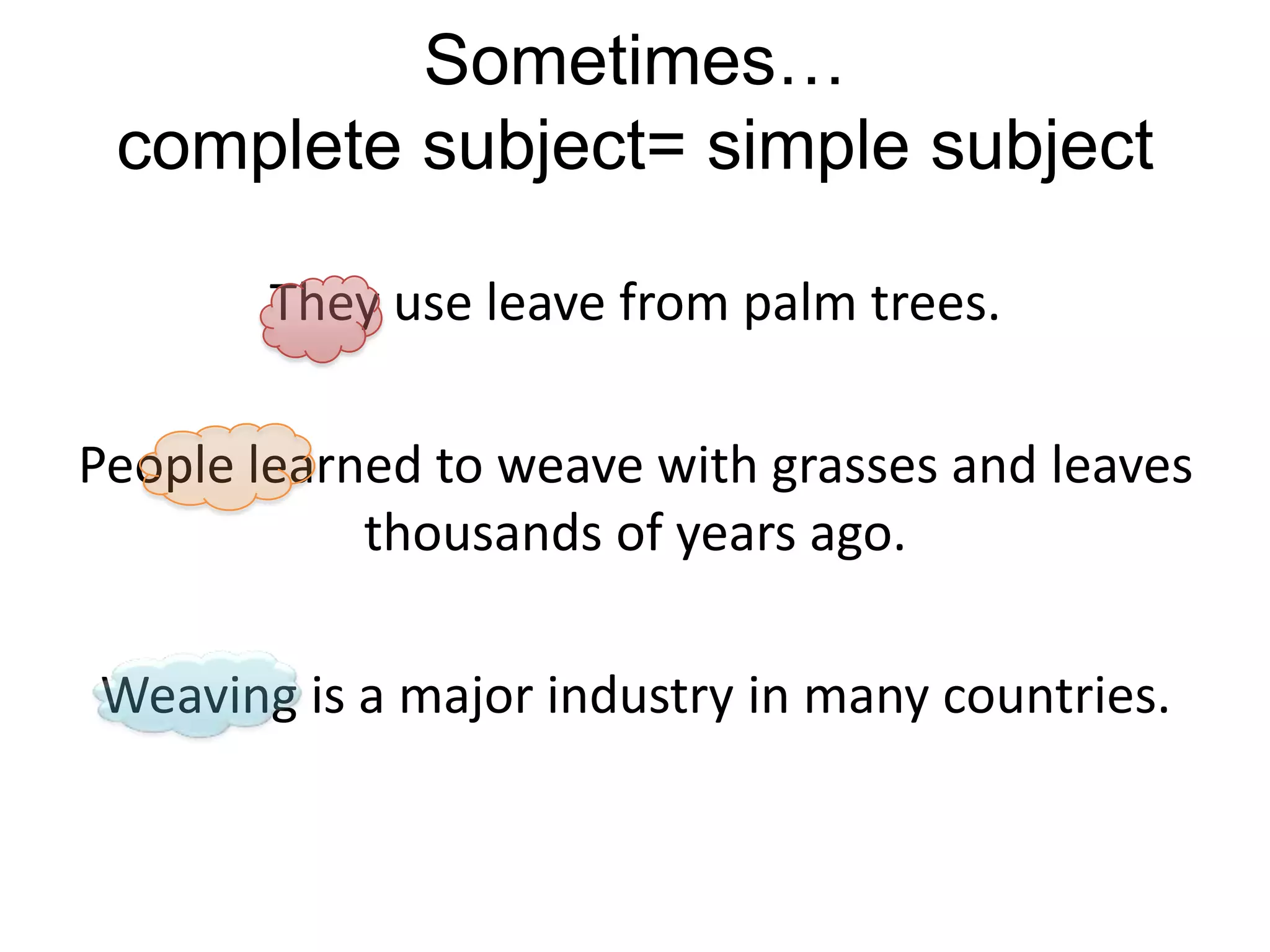 Sometimes…
complete subject= simple subject

They use leave from palm trees.

People learned to weave with grasses and leaves thousands of years ago.

Weaving is a major industry in many countries.